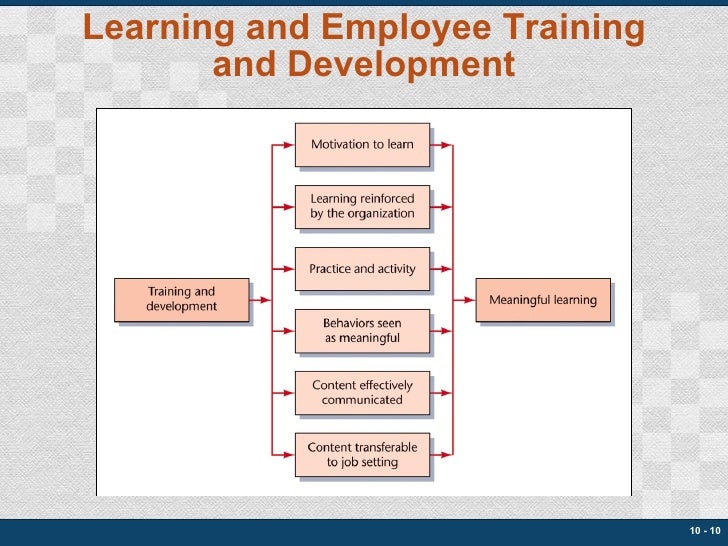 Learning and Employee Training and Development

Training and development

Motivation to learn

Learning reinforced by the organization

Practice and activity

Behaviors seen as meaningful

Content effectively communicated

Content transferable to job setting

Meaningful learning

10 - 10